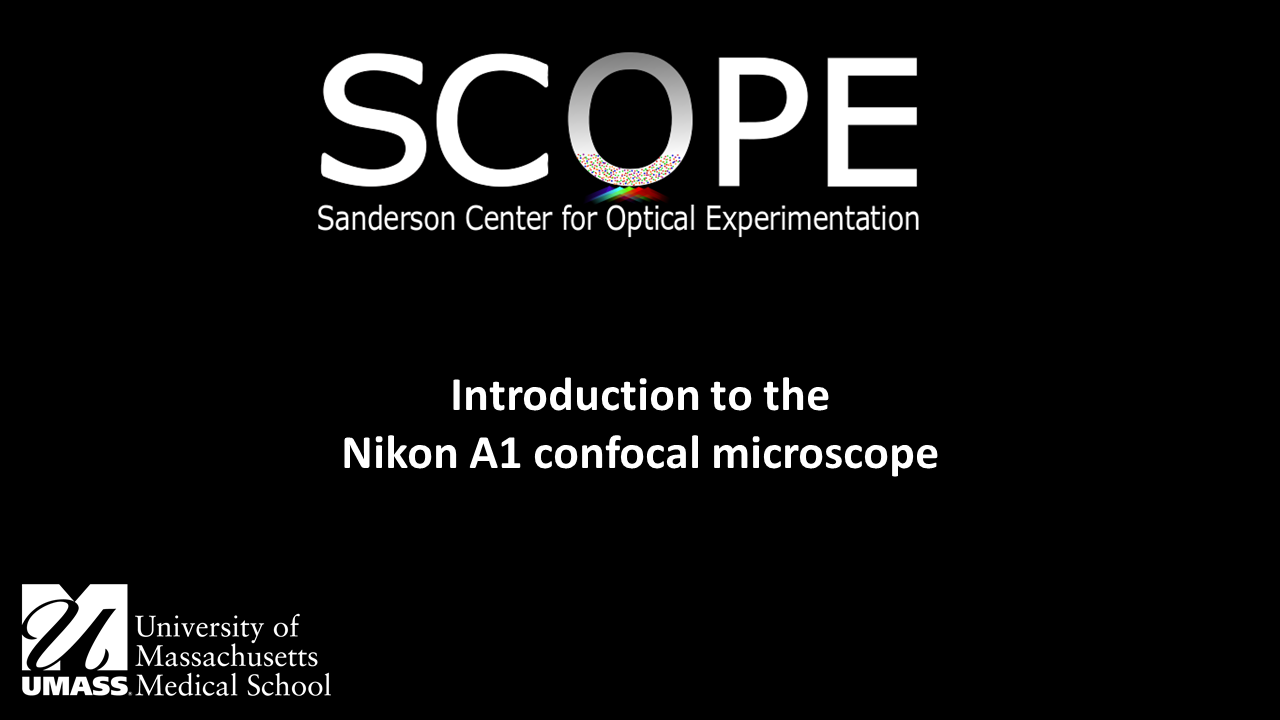 SCOPE
Sanderson Center for Optical Experimentation

Introduction to the
Nikon A1 confocal microscope

UMASS. University of Massachusetts Medical School